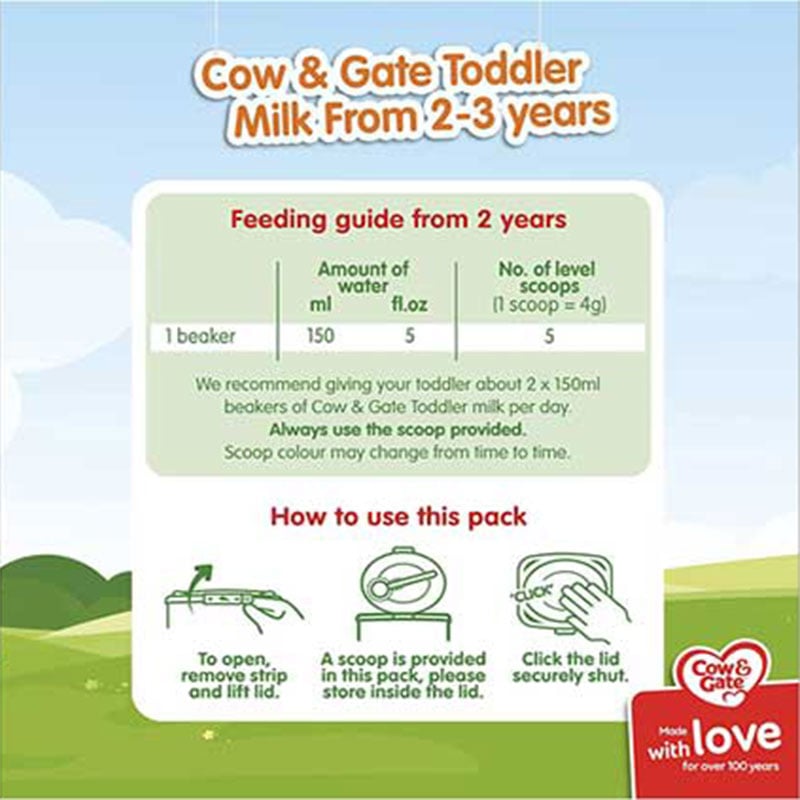 Cow & Gate Toddler Milk From 2-3 years

Feeding guide from 2 years

| | Amount of water ml | Amount of water fl.oz | No. of level scoops (1 scoop = 4g) |
|---|---|---|---|
| 1 beaker | 150 | 5 | 5 |

We recommend giving your toddler about 2 x 150ml beakers of Cow & Gate Toddler milk per day.
Always use the scoop provided.
Scoop colour may change from time to time.

How to use this pack

"CLICK"

To open, remove strip and lift lid.

A scoop is provided in this pack, please store inside the lid.

Click the lid securely shut.

Cow & Gate

Made with love for over 100 years